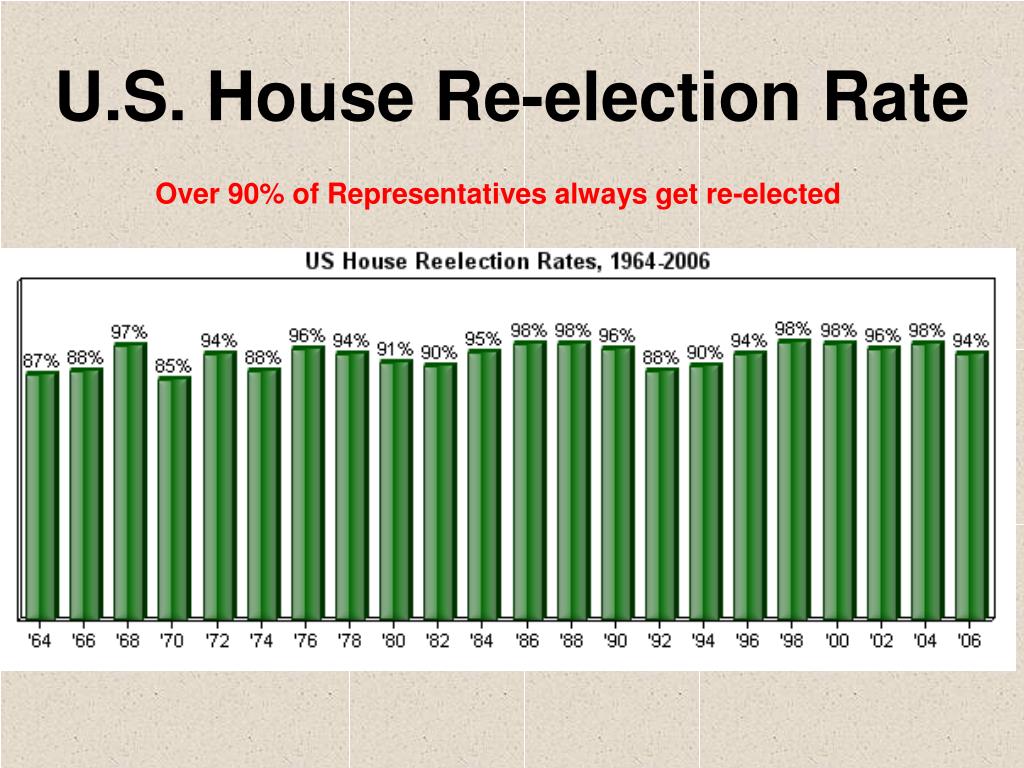 U.S. House Re-election Rate

Over 90% of Representatives always get re-elected

US House Reelection Rates, 1964-2006

87% 88% 97% 85% 94% 88% 96% 94% 91% 90% 95% 98% 98% 96% 88% 90% 94% 98% 98% 96% 98% 94%

'64 '66 '68 '70 '72 '74 '76 '78 '80 '82 '84 '86 '88 '90 '92 '94 '96 '98 '00 '02 '04 '06